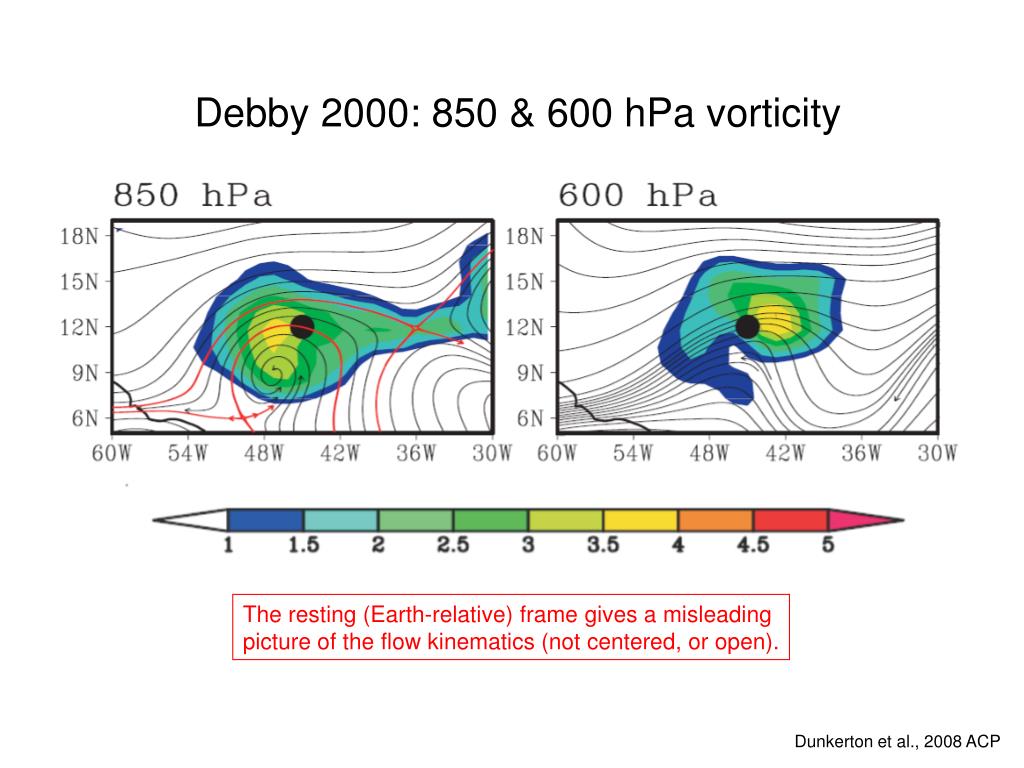 Debby 2000: 850 & 600 hPa vorticity

850 hPa

18N
15N
12N
9N
6N
60W 54W 48W 42W 36W 30W

600 hPa

18N
15N
12N
9N
6N
60W 54W 48W 42W 36W 30W

1 1.5 2 2.5 3 3.5 4 4.5 5

The resting (Earth-relative) frame gives a misleading picture of the flow kinematics (not centered, or open).

Dunkerton et al., 2008 ACP